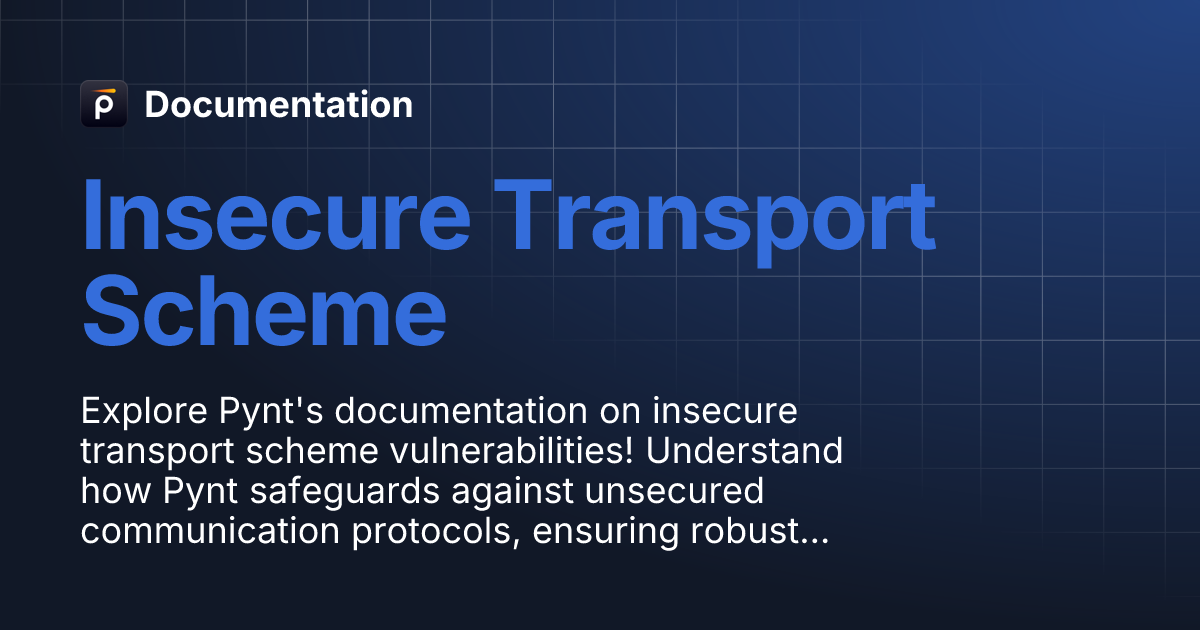 Documentation

Insecure Transport Scheme

Explore Pynt's documentation on insecure transport scheme vulnerabilities! Understand how Pynt safeguards against unsecured communication protocols, ensuring robust...